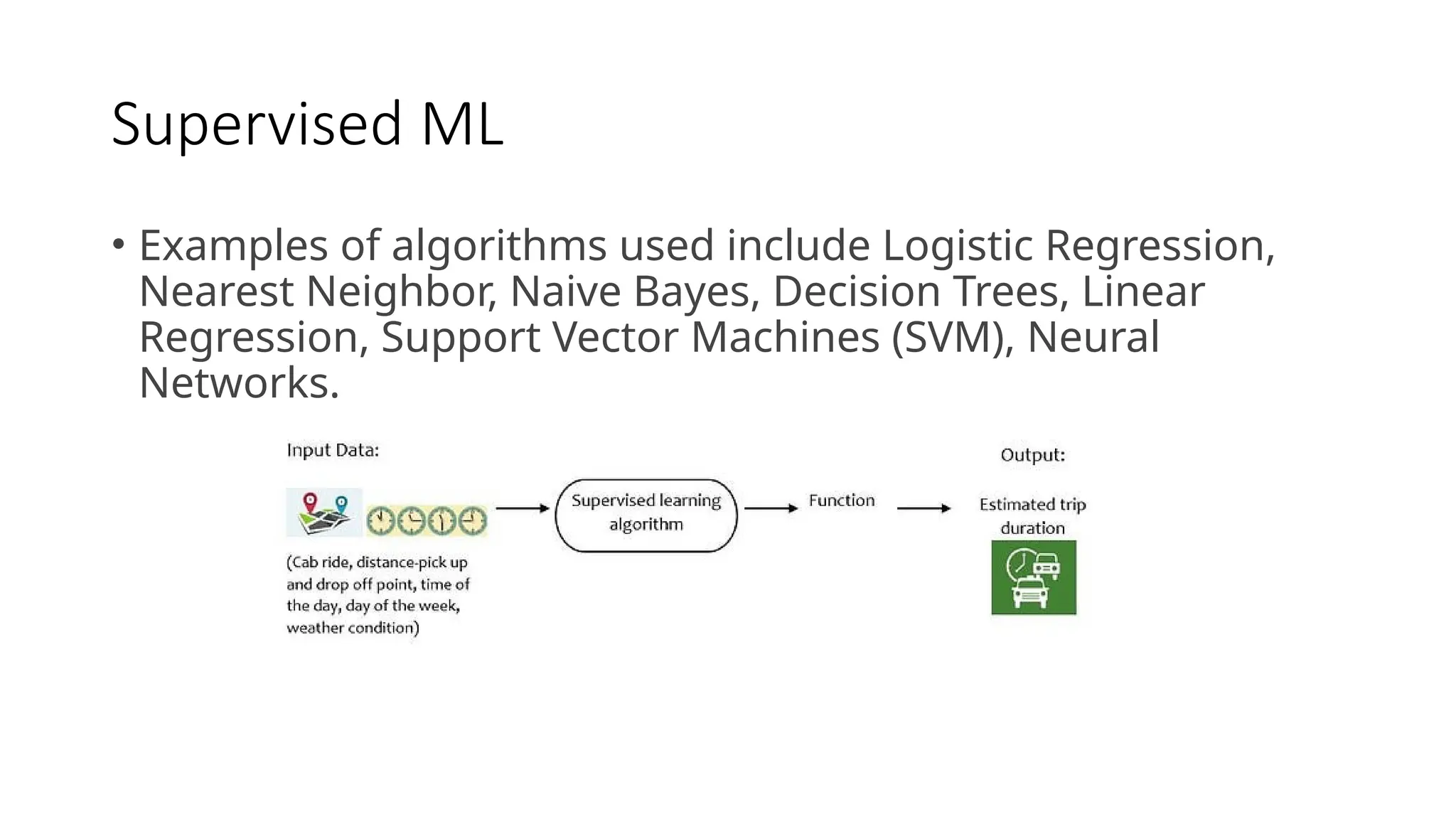 Supervised ML

• Examples of algorithms used include Logistic Regression, Nearest Neighbor, Naive Bayes, Decision Trees, Linear Regression, Support Vector Machines (SVM), Neural Networks.

Input Data:

(Cab ride, distance-pick up and drop off point, time of the day, day of the week, weather condition)

Supervised learning algorithm

Function

Output:

Estimated trip duration